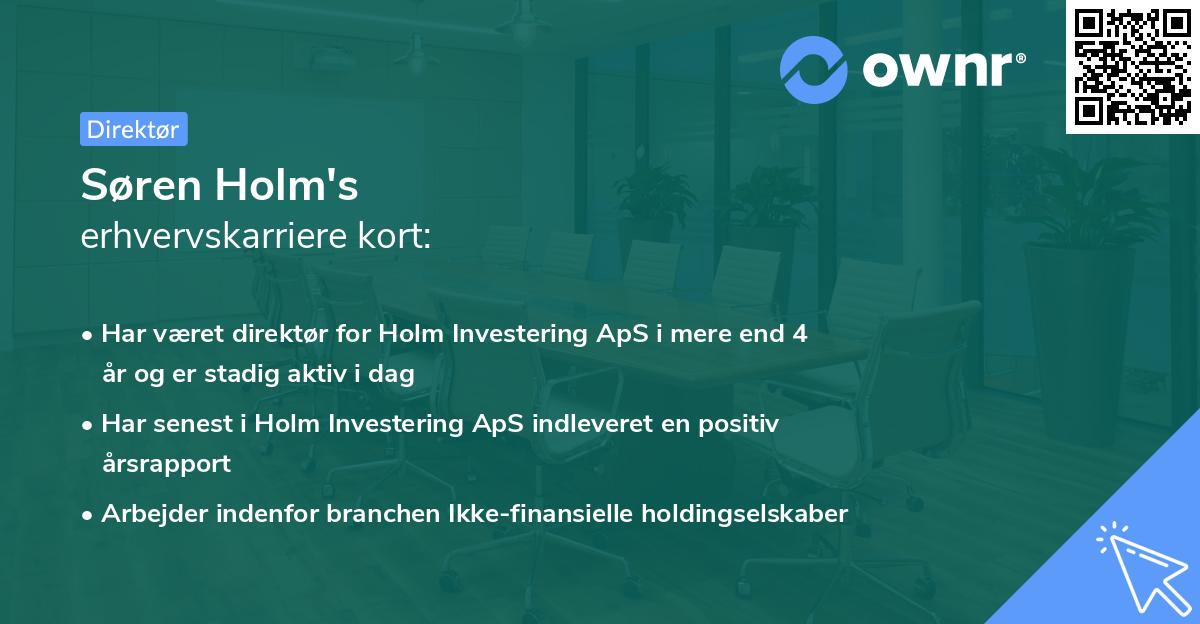 ownr®

Direktør

Søren Holm's
erhvervskarriere kort:

• Har været direktør for Holm Investering ApS i mere end 4 år og er stadig aktiv i dag
• Har senest i Holm Investering ApS indleveret en positiv årsrapport
• Arbejder indenfor branchen Ikke-finansielle holdingselskaber